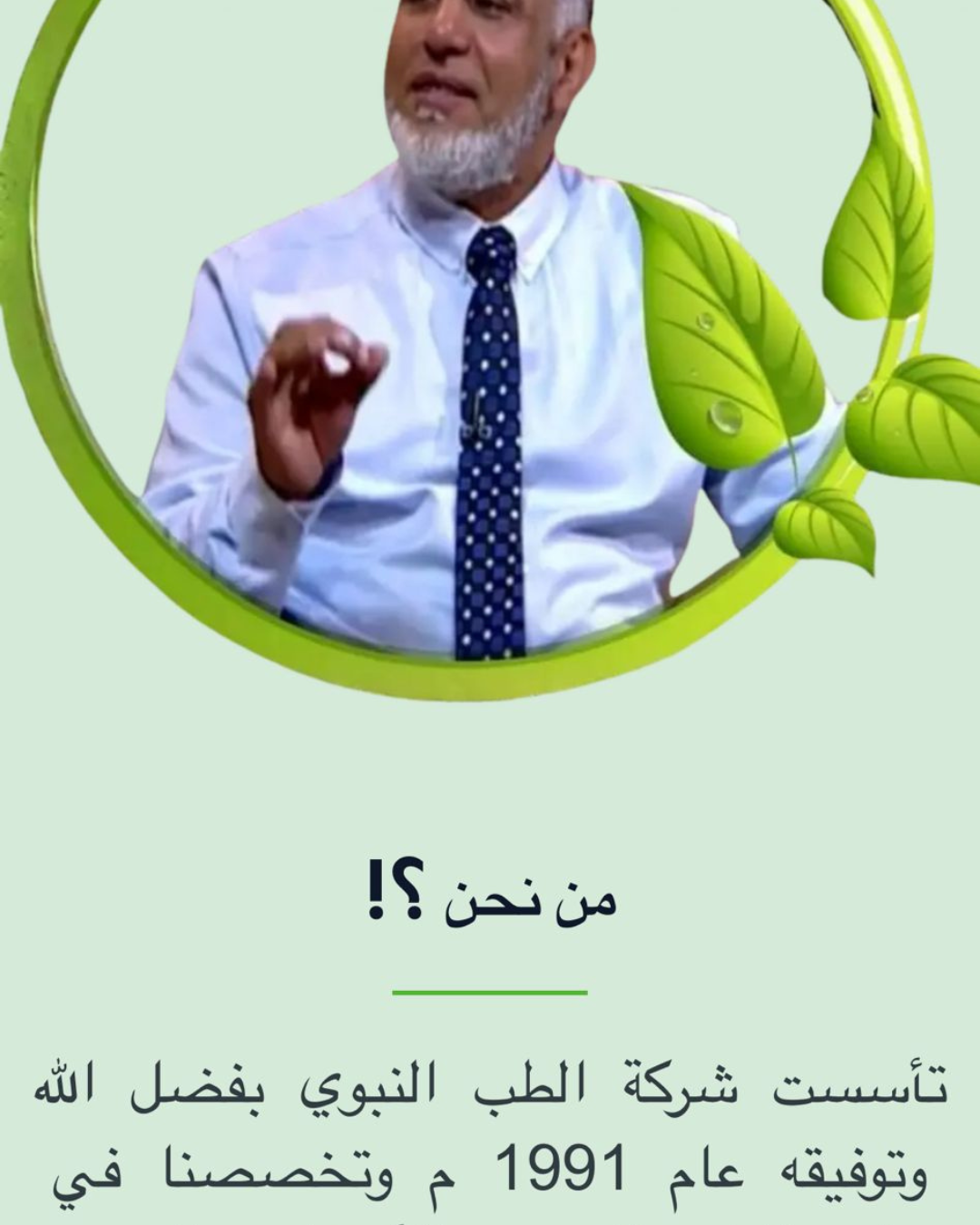 من نحن ؟!

تأسست شركة الطب النبوي بفضل الله وتوفيقه عام 1991 م وتخصصنا في